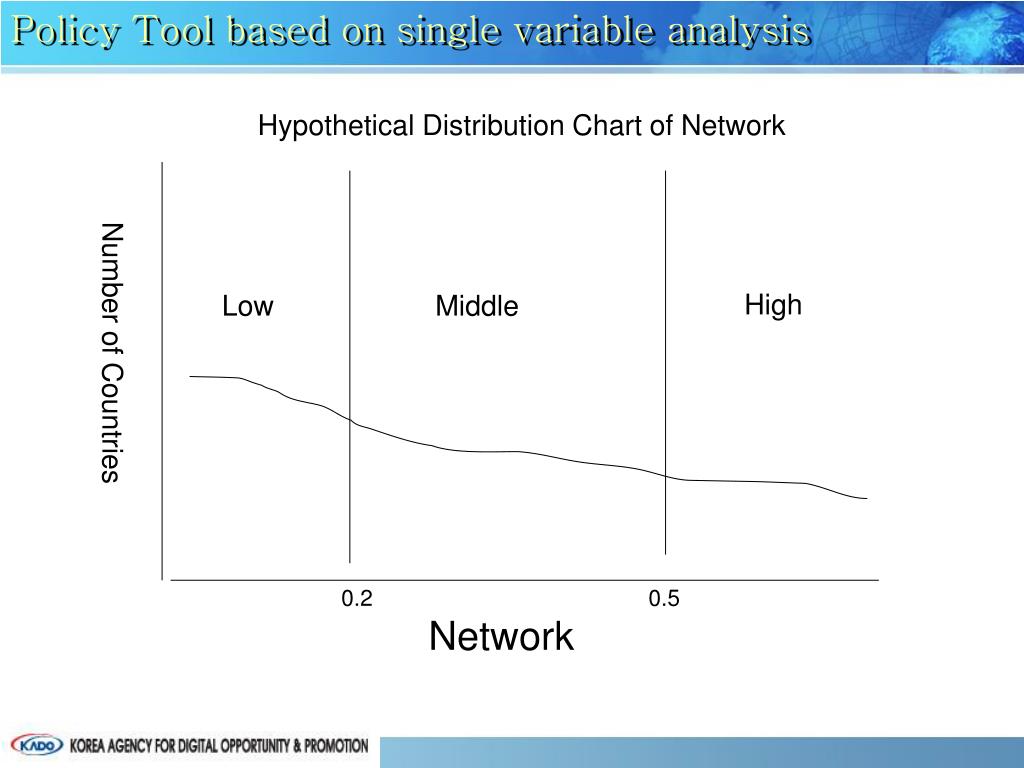 Policy Tool based on single variable analysis

Hypothetical Distribution Chart of Network

Number of Countries

Low

Middle

High

0.2

0.5

Network

KADO KOREA AGENCY FOR DIGITAL OPPORTUNITY & PROMOTION